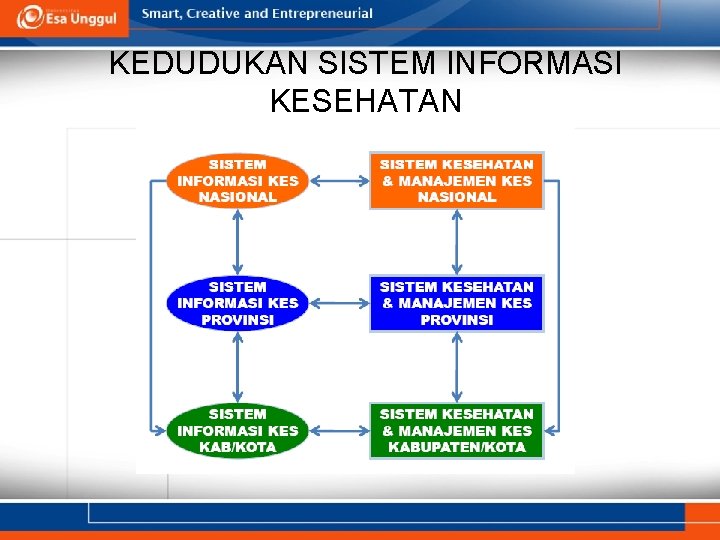 Esa Unggul

Smart, Creative and Entrepreneurial

KEDUDUKAN SISTEM INFORMASI KESEHATAN

SISTEM INFORMASI KES NASIONAL

SISTEM KESEHATAN & MANAJEMEN KES NASIONAL

SISTEM INFORMASI KES PROVINSI

SISTEM KESEHATAN & MANAJEMEN KES PROVINSI

SISTEM INFORMASI KES KAB/KOTA

SISTEM KESEHATAN & MANAJEMEN KES KABUPATEN/KOTA